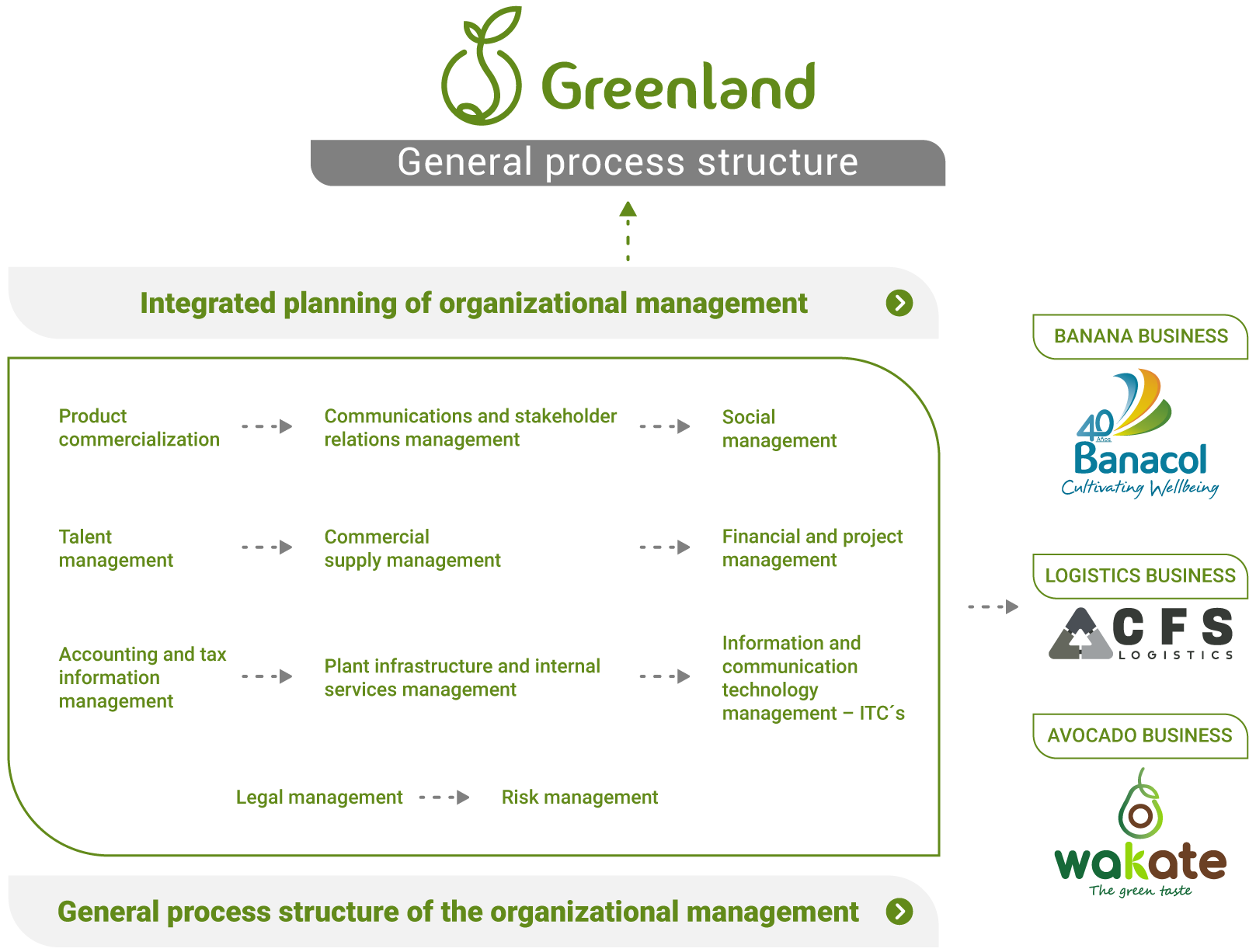 Greenland

General process structure

Integrated planning of organizational management

Product commercialization

Communications and stakeholder relations management

Social management

Talent management

Commercial supply management

Financial and project management

Accounting and tax information management

Plant infrastructure and internal services management

Information and communication technology management – ITC´s

Legal management

Risk management

General process structure of the organizational management

BANANA BUSINESS

40 Años
Banacol
Cultivating Wellbeing

LOGISTICS BUSINESS

CFS
LOGISTICS

AVOCADO BUSINESS

wakate
The green taste